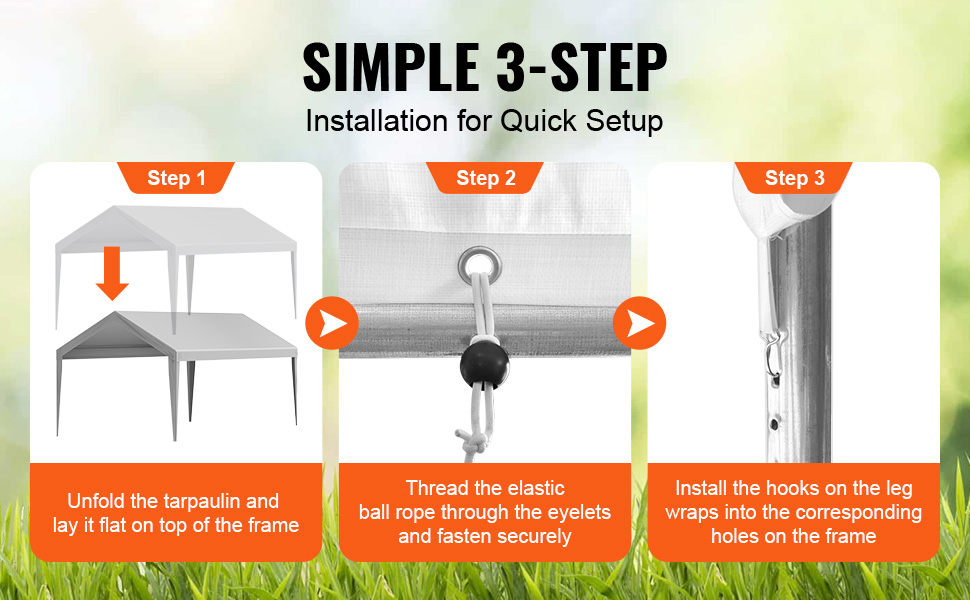 SIMPLE 3-STEP
Installation for Quick Setup

Step 1

Unfold the tarpaulin and lay it flat on top of the frame

Step 2

Thread the elastic ball rope through the eyelets and fasten securely

Step 3

Install the hooks on the leg wraps into the corresponding holes on the frame